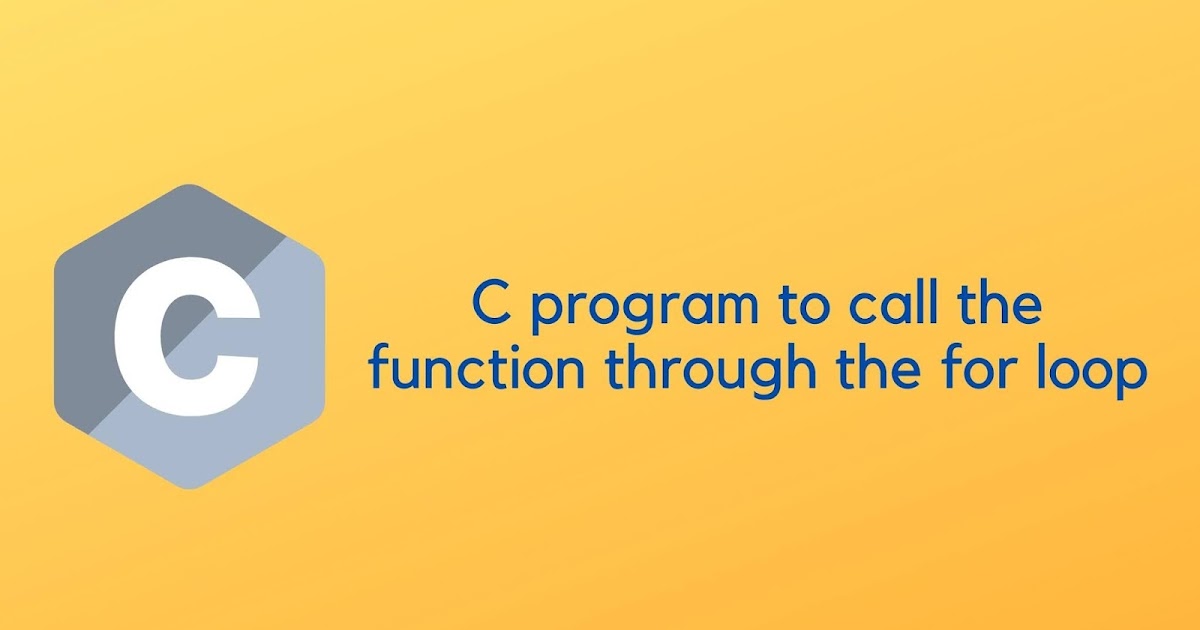 C

C program to call the function through the for loop